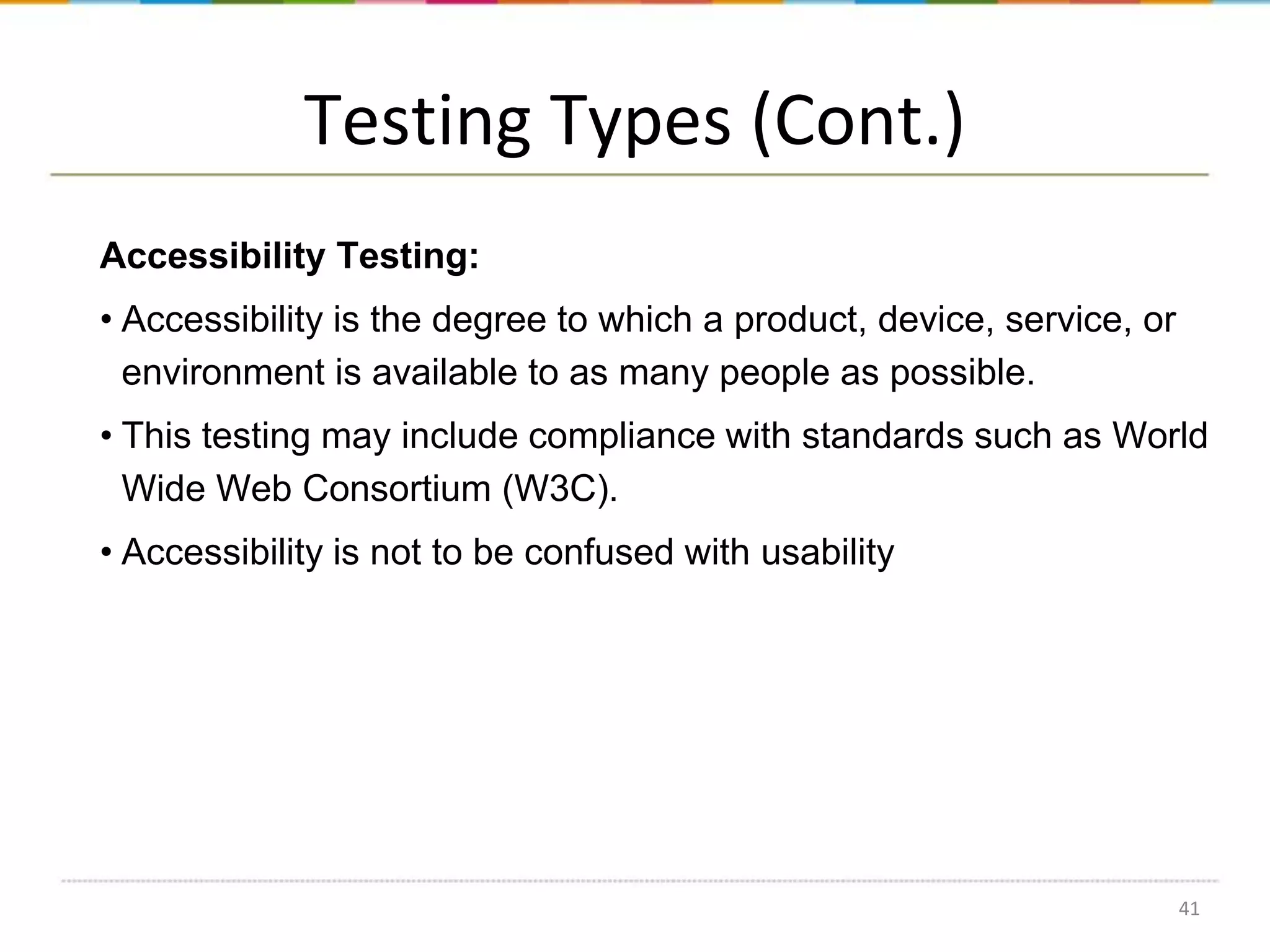 Testing Types (Cont.)

Accessibility Testing:

• Accessibility is the degree to which a product, device, service, or environment is available to as many people as possible.

• This testing may include compliance with standards such as World Wide Web Consortium (W3C).

• Accessibility is not to be confused with usability

41